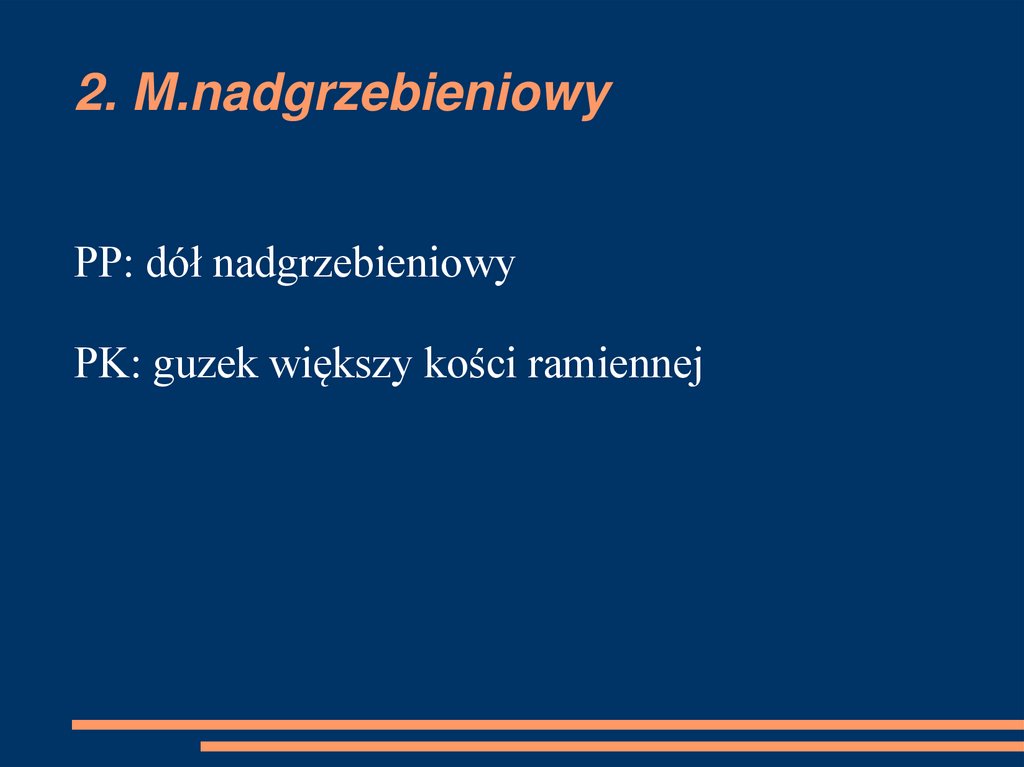 2. M.nadgrzebieniowy

PP: dół nadgrzebieniowy

PK: guzek większy kości ramiennej